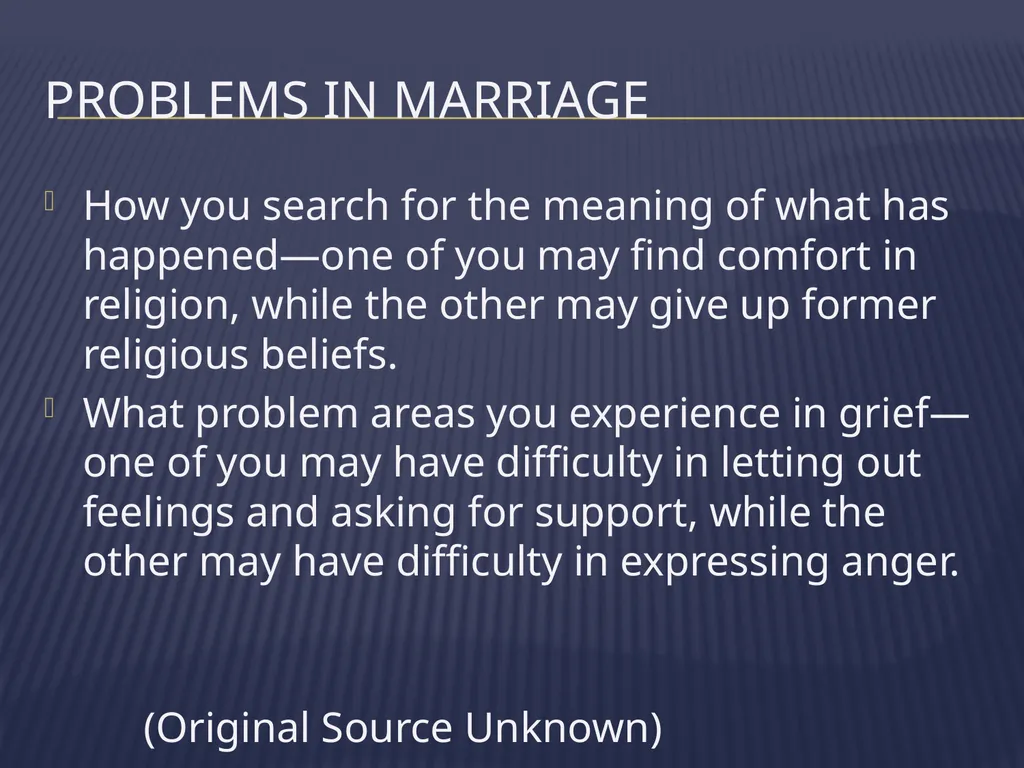 PROBLEMS IN MARRIAGE

How you search for the meaning of what has happened—one of you may find comfort in religion, while the other may give up former religious beliefs.

What problem areas you experience in grief—one of you may have difficulty in letting out feelings and asking for support, while the other may have difficulty in expressing anger.

(Original Source Unknown)